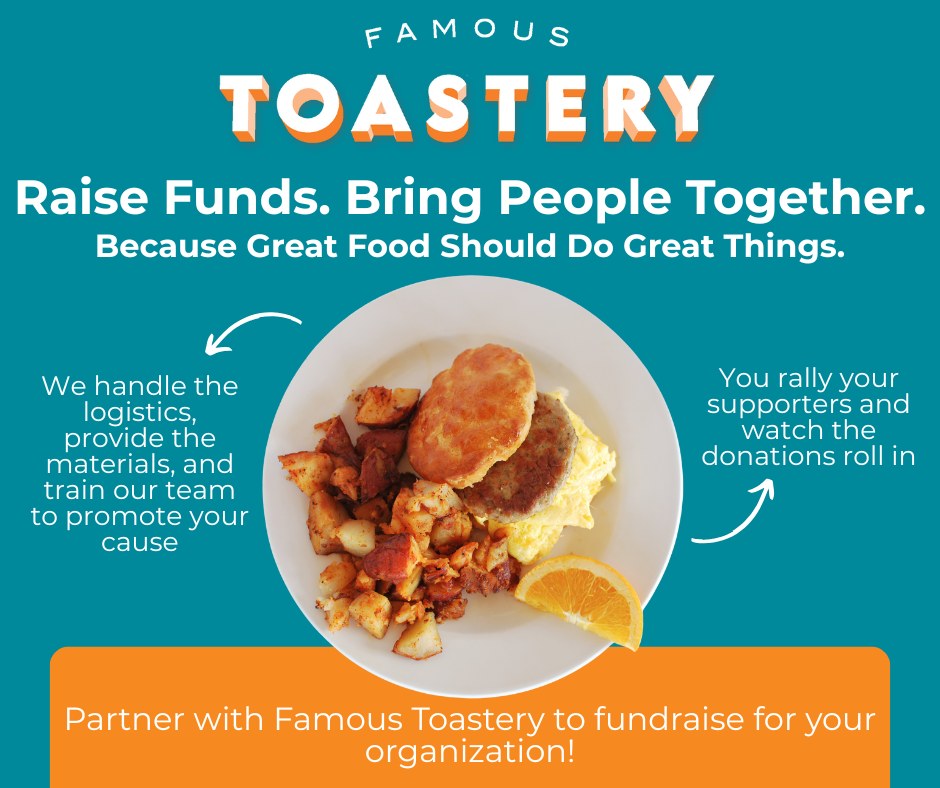 FAMOUS
TOASTERY

Raise Funds. Bring People Together.
Because Great Food Should Do Great Things.

We handle the logistics, provide the materials, and train our team to promote your cause

You rally your supporters and watch the donations roll in

Partner with Famous Toastery to fundraise for your organization!